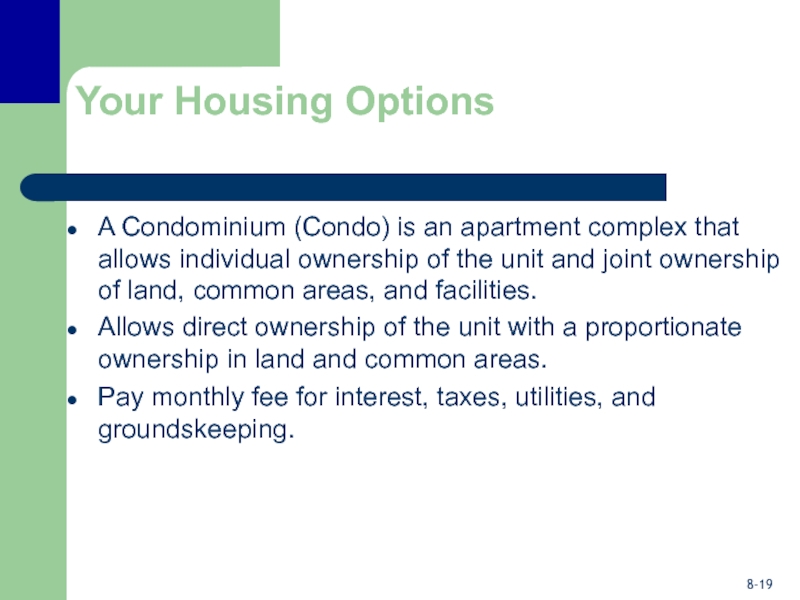 Your Housing Options

- A Condominium (Condo) is an apartment complex that allows individual ownership of the unit and joint ownership of land, common areas, and facilities.
- Allows direct ownership of the unit with a proportionate ownership in land and common areas.
- Pay monthly fee for interest, taxes, utilities, and groundskeeping.

8-19